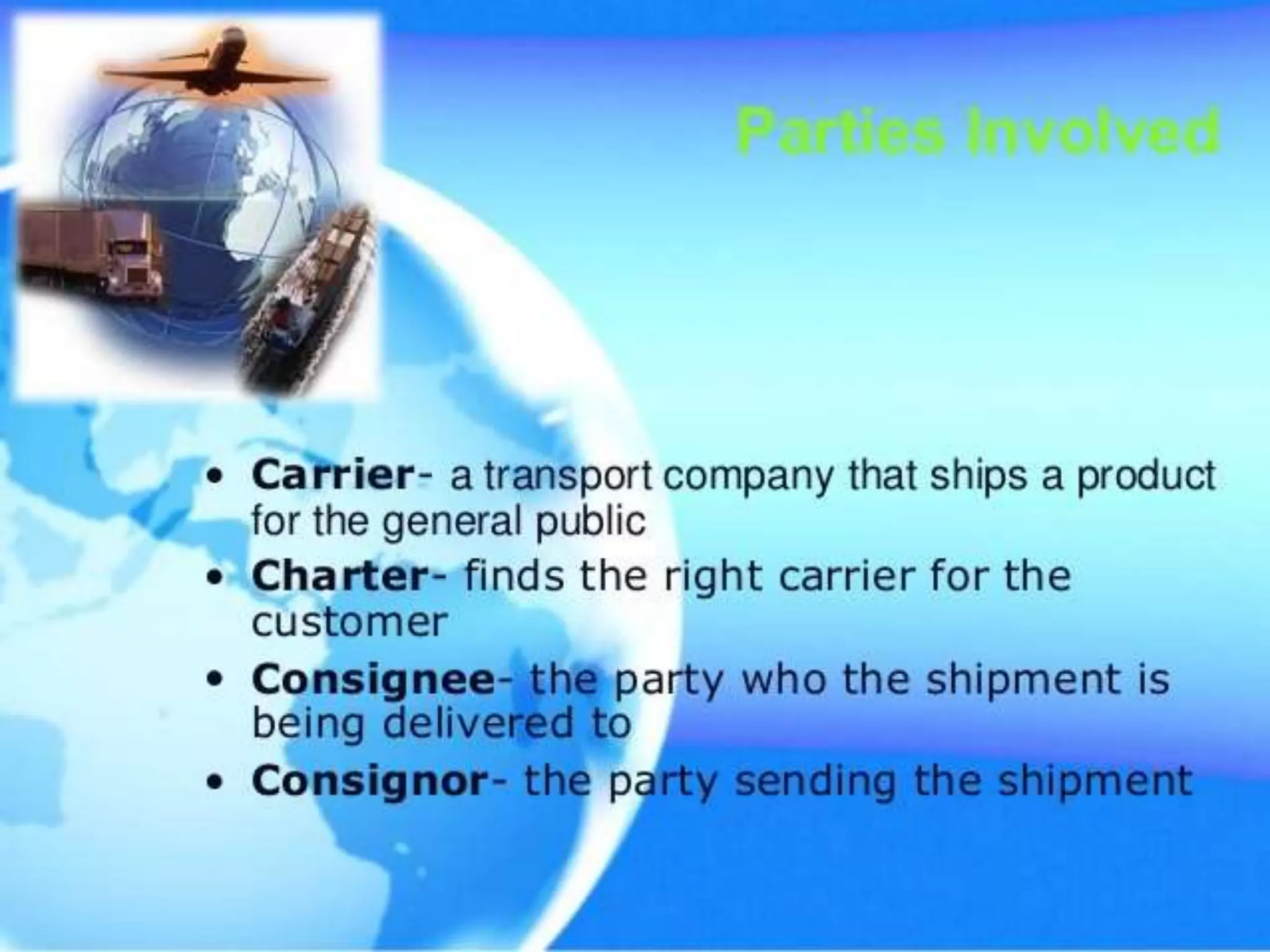 Parties Involved

• Carrier- a transport company that ships a product for the general public
• Charter- finds the right carrier for the customer
• Consignee- the party who the shipment is being delivered to
• Consignor- the party sending the shipment